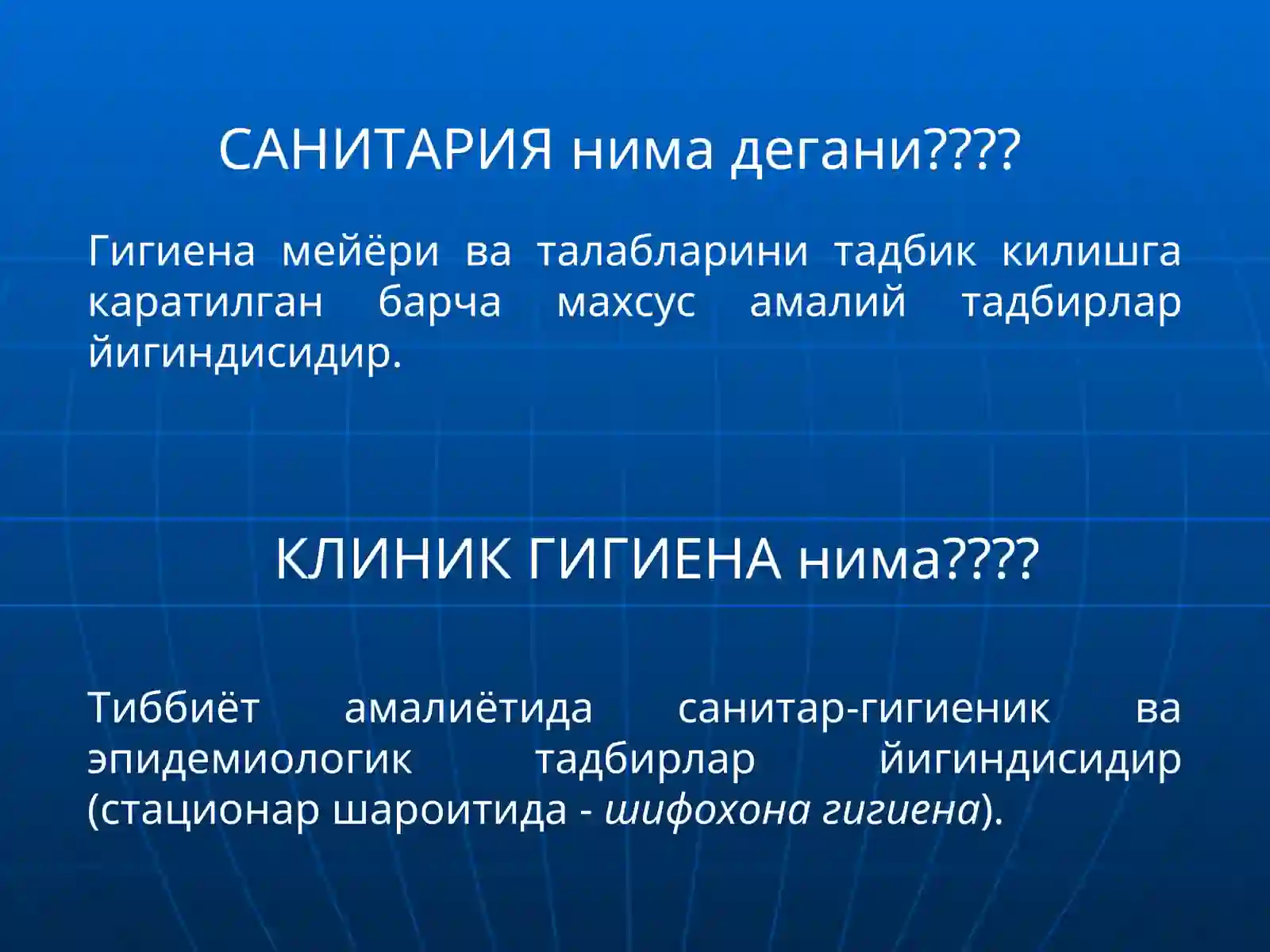 САНИТАРИЯ нима дегани????

Гигиена мейёри ва талабларини тадбик килишга каратилган барча махсус амалий тадбирлар йигиндисидир.

КЛИНИК ГИГИЕНА нима????

Тиббиёт амалиётида санитар-гигиеник ва эпидемиологик тадбирлар йигиндисидир (стационар шароитида - шифохона гигиена).